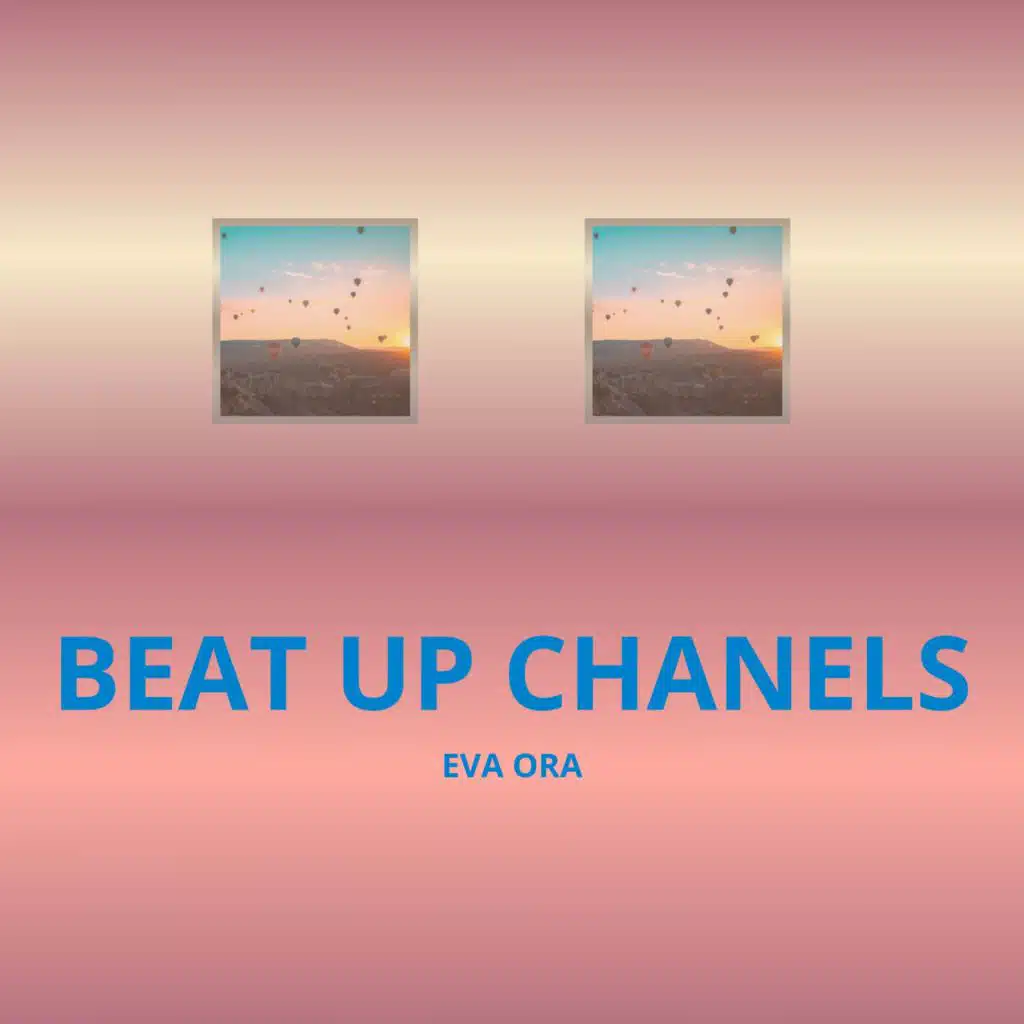 BEAT UP CHANELS

EVA ORA